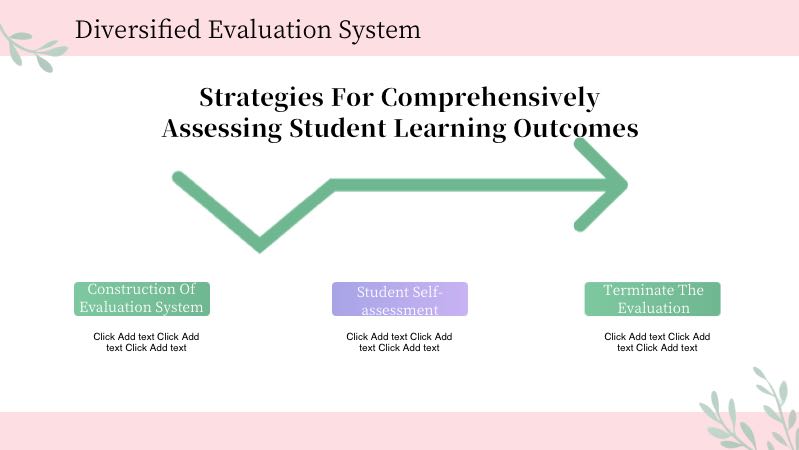 Diversified Evaluation System

Strategies For Comprehensively Assessing Student Learning Outcomes

Construction Of Evaluation System

Click Add text Click Add text Click Add text

Student Self-assessment

Click Add text Click Add text Click Add text

Terminate The Evaluation

Click Add text Click Add text Click Add text